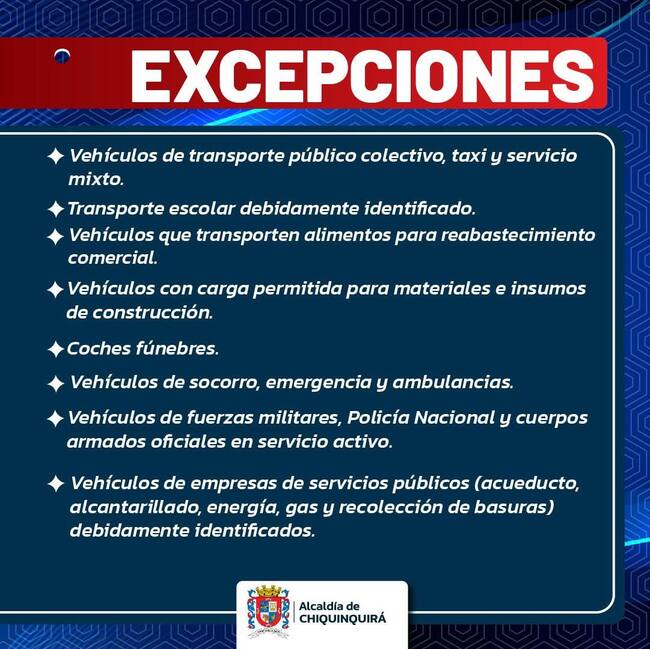 EXCEPCIONES

✦ Vehículos de transporte público colectivo, taxi y servicio mixto.

✦ Transporte escolar debidamente identificado.

✦ Vehículos que transporten alimentos para reabastecimiento comercial.

✦ Vehículos con carga permitida para materiales e insumos de construcción.

✦ Coches fúnebres.

✦ Vehículos de socorro, emergencia y ambulancias.

✦ Vehículos de fuerzas militares, Policía Nacional y cuerpos armados oficiales en servicio activo.

✦ Vehículos de empresas de servicios públicos (acueducto, alcantarillado, energía, gas y recolección de basuras) debidamente identificados.

Alcaldía de CHIQUINQUIRÁ